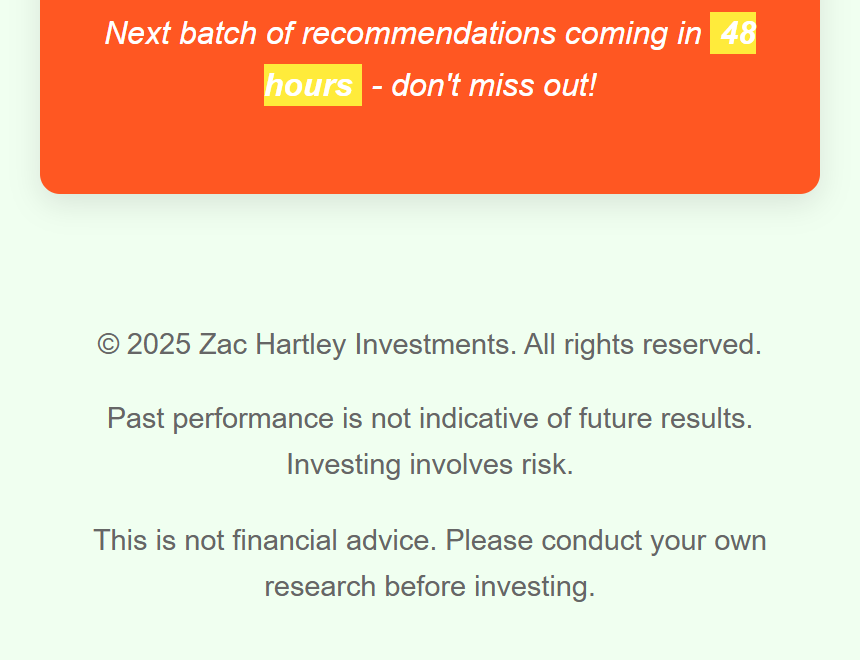 Next batch of recommendations coming in 48 hours - don't miss out!

© 2025 Zac Hartley Investments. All rights reserved.

Past performance is not indicative of future results. Investing involves risk.

This is not financial advice. Please conduct your own research before investing.